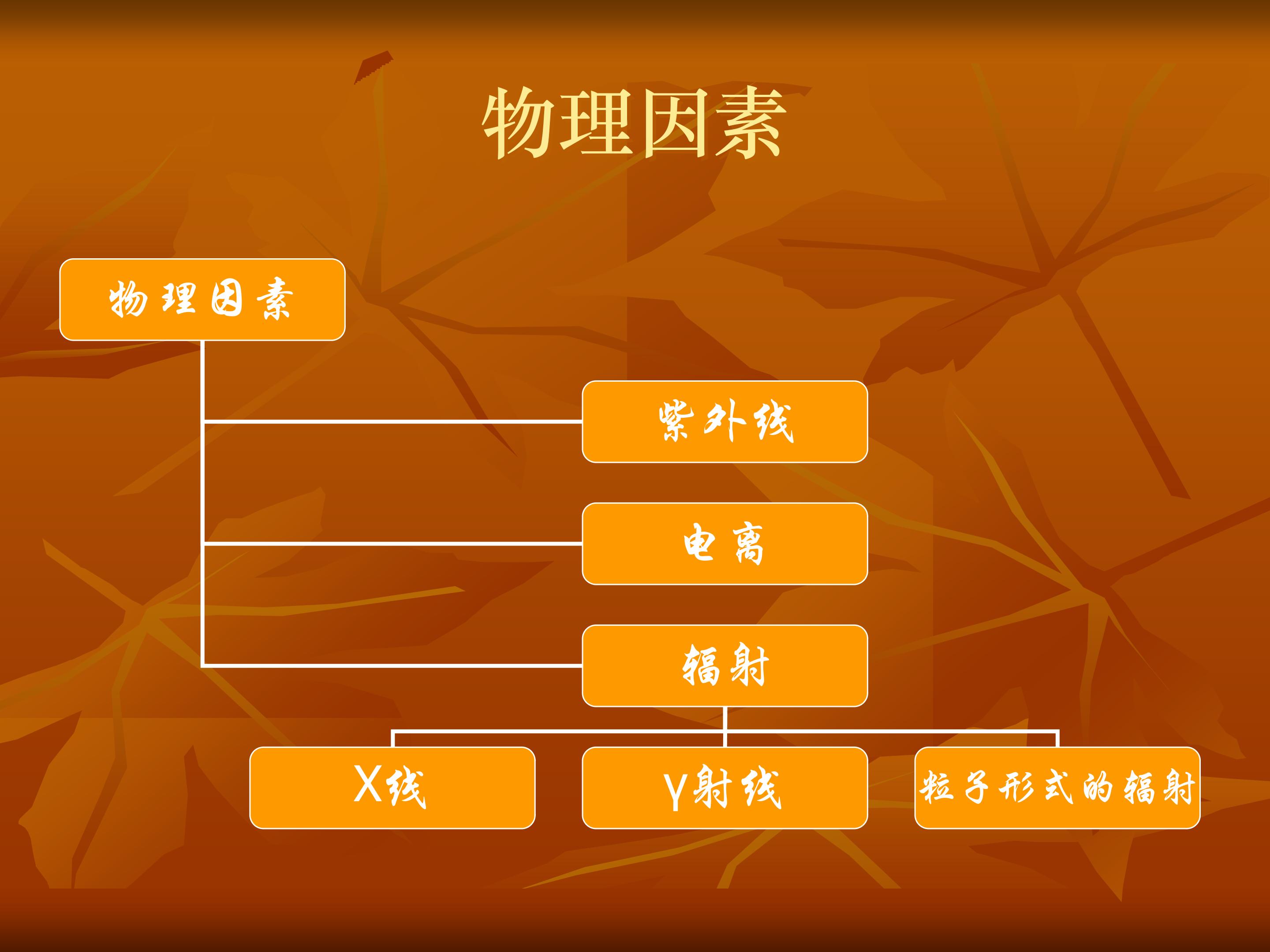 物理因素

物理因素

紫外线

电离

辐射

X线

γ射线

粒子形式的辐射